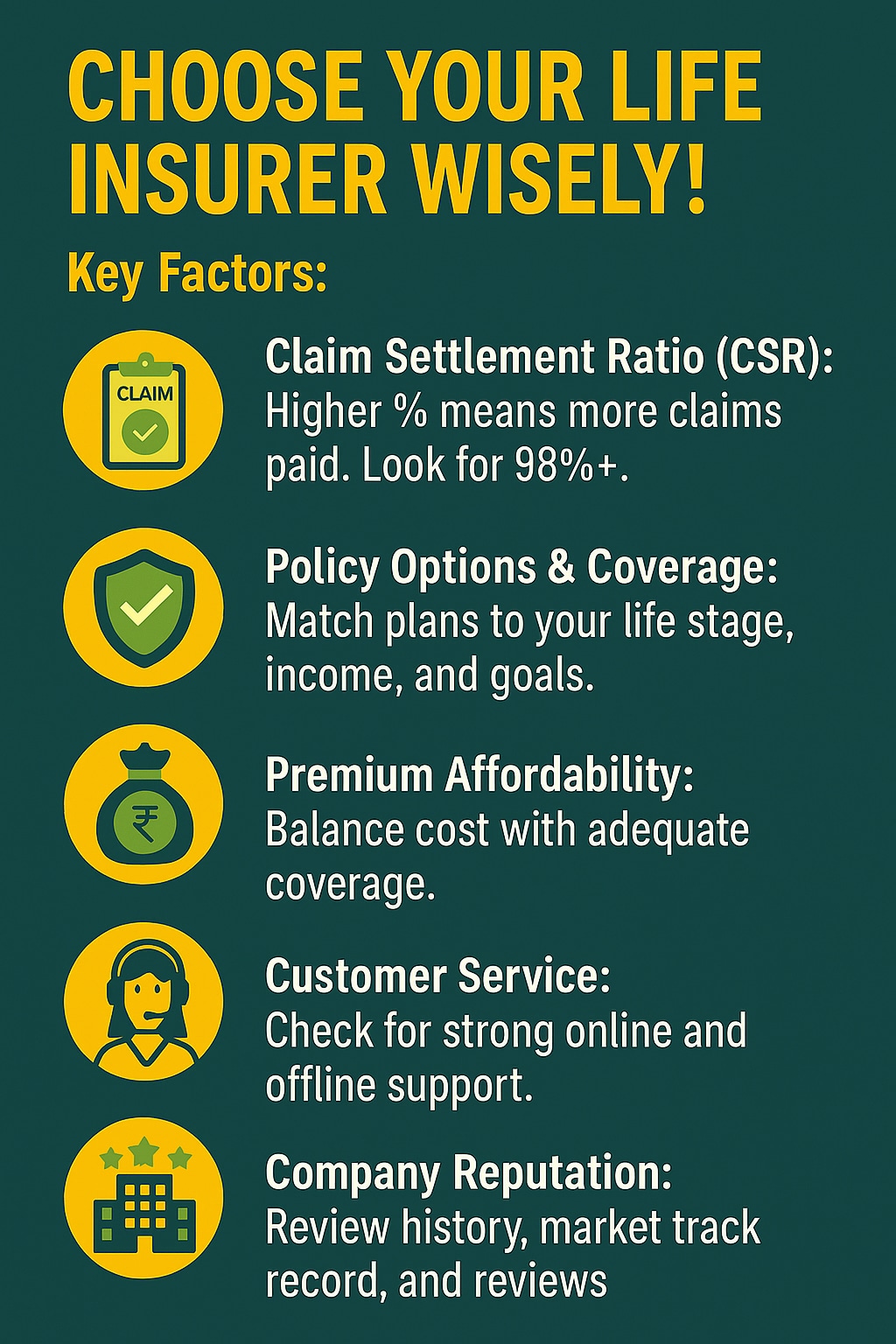 CHOOSE YOUR LIFE INSURER WISELY!

Key Factors:

CLAIM

Claim Settlement Ratio (CSR):
Higher % means more claims paid. Look for 98%+.

Policy Options & Coverage:
Match plans to your life stage, income, and goals.

₹

Premium Affordability:
Balance cost with adequate coverage.

Customer Service:
Check for strong online and offline support.

Company Reputation:
Review history, market track record, and reviews